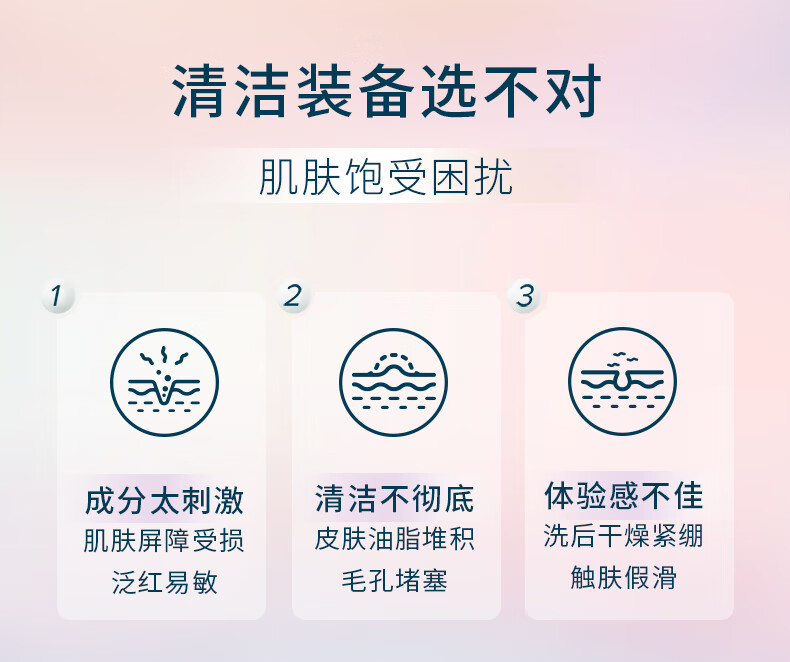 清洁装备选不对

肌肤饱受困扰

1

成分太刺激
肌肤屏障受损
泛红易敏

2

清洁不彻底
皮肤油脂堆积
毛孔堵塞

3

体验感不佳
洗后干燥紧绷
触肤假滑